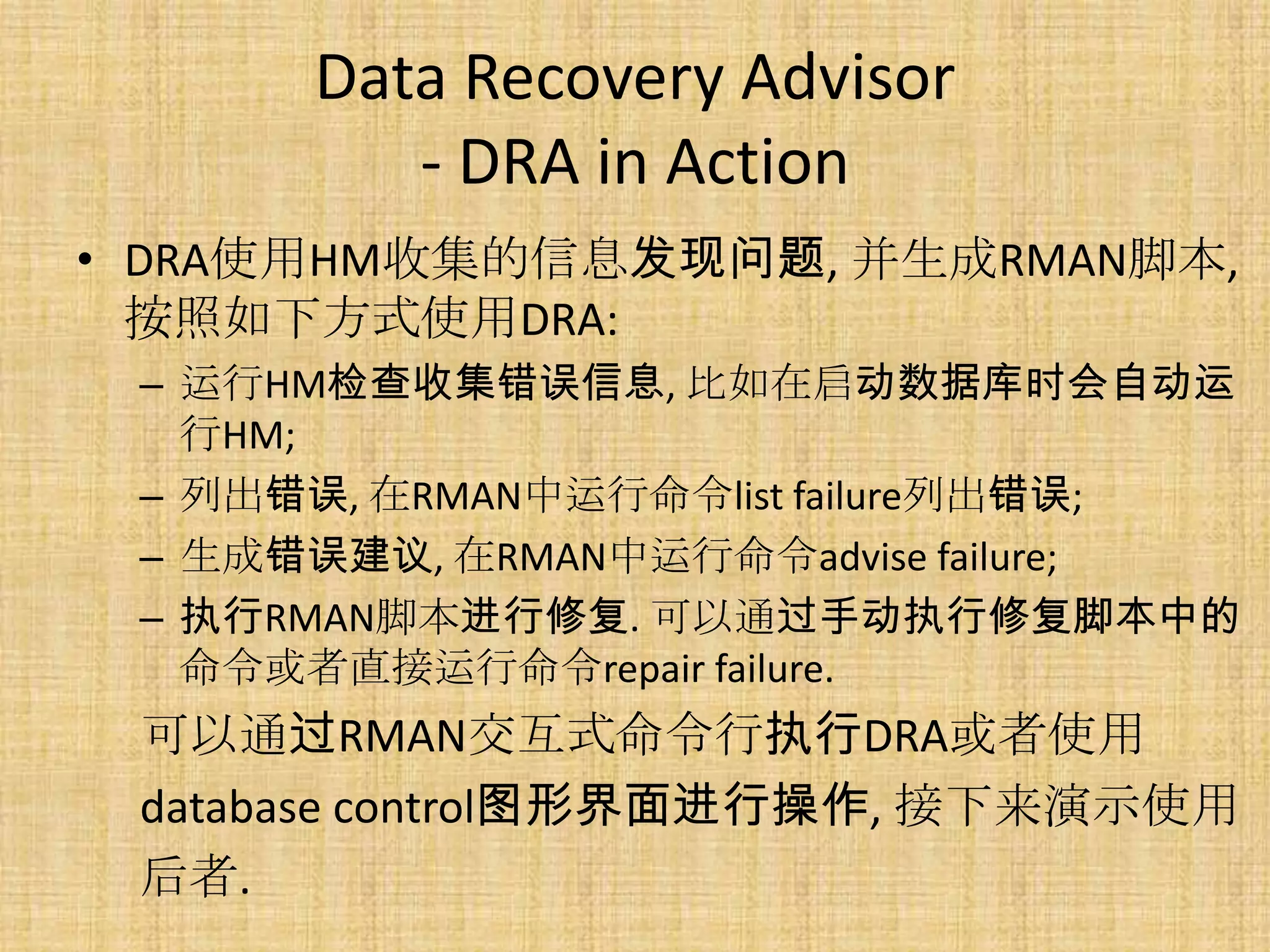 Data Recovery Advisor
- DRA in Action

• DRA使用HM收集的信息发现问题, 并生成RMAN脚本, 按照如下方式使用DRA:
– 运行HM检查收集错误信息, 比如在启动数据库时会自动运行HM;
– 列出错误, 在RMAN中运行命令list failure列出错误;
– 生成错误建议, 在RMAN中运行命令advise failure;
– 执行RMAN脚本进行修复. 可以通过手动执行修复脚本中的命令或者直接运行命令repair failure.

可以通过RMAN交互式命令行执行DRA或者使用database control图形界面进行操作, 接下来演示使用后者.